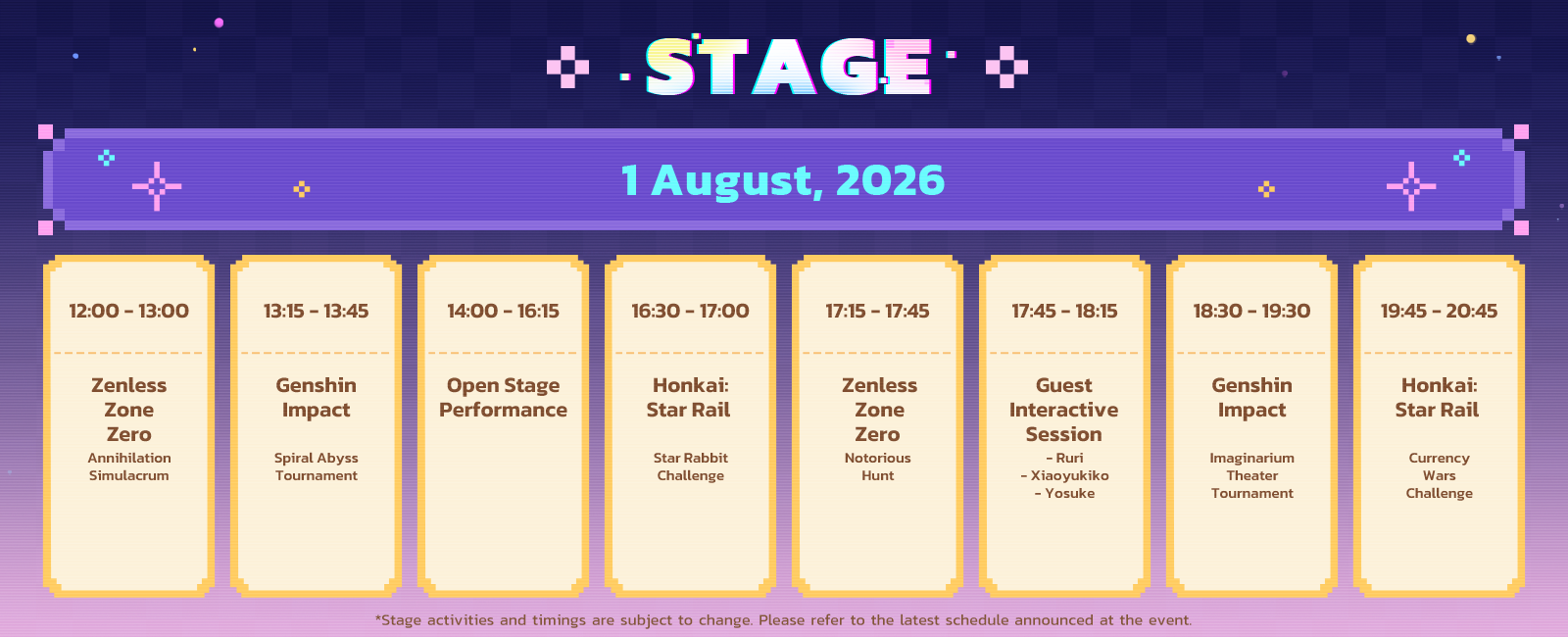 STAGE

1 August, 2026

12:00 - 13:00

Zenless Zone Zero

Annihilation Simulacrum

13:15 - 13:45

Genshin Impact

Spiral Abyss Tournament

14:00 - 16:15

Open Stage Performance

16:30 - 17:00

Honkai: Star Rail

Star Rabbit Challenge

17:15 - 17:45

Zenless Zone Zero

Notorious Hunt

17:45 - 18:15

Guest Interactive Session

- Ruri
- Xiaoyukiko
- Yosuke

18:30 - 19:30

Genshin Impact

Imaginarium Theater Tournament

19:45 - 20:45

Honkai: Star Rail

Currency Wars Challenge

*Stage activities and timings are subject to change. Please refer to the latest schedule announced at the event.